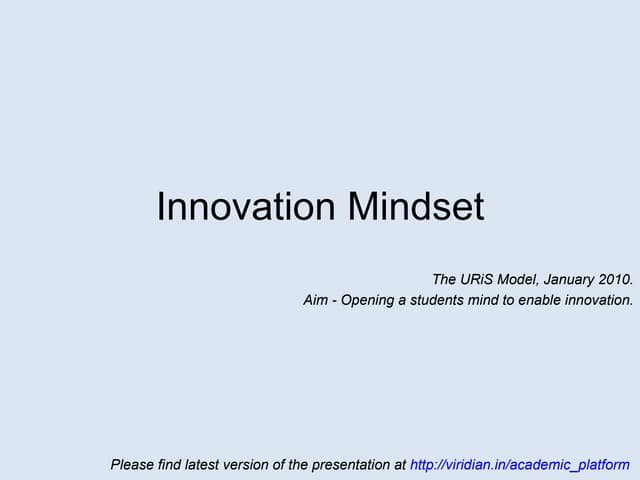 Innovation Mindset

The URiS Model, January 2010.
Aim - Opening a students mind to enable innovation.

Please find latest version of the presentation at http://viridian.in/academic_platform